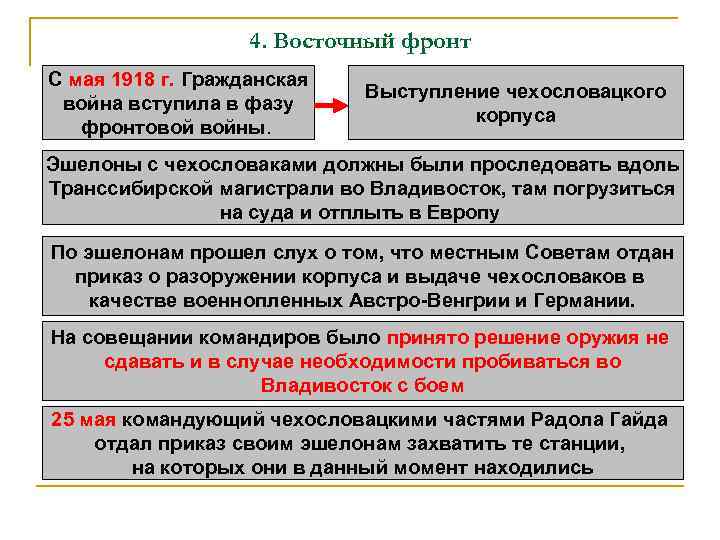 4. Восточный фронт

С мая 1918 г. Гражданская война вступила в фазу фронтовой войны.

Выступление чехословацкого корпуса

Эшелоны с чехословаками должны были проследовать вдоль Транссибирской магистрали во Владивосток, там погрузиться на суда и отплыть в Европу

По эшелонам прошел слух о том, что местным Советам отдан приказ о разоружении корпуса и выдаче чехословаков в качестве военнопленных Австро-Венгрии и Германии.

На совещании командиров было принято решение оружия не сдавать и в случае необходимости пробиваться во Владивосток с боем

25 мая командующий чехословацкими частями Радола Гайда отдал приказ своим эшелонам захватить те станции, на которых они в данный момент находились